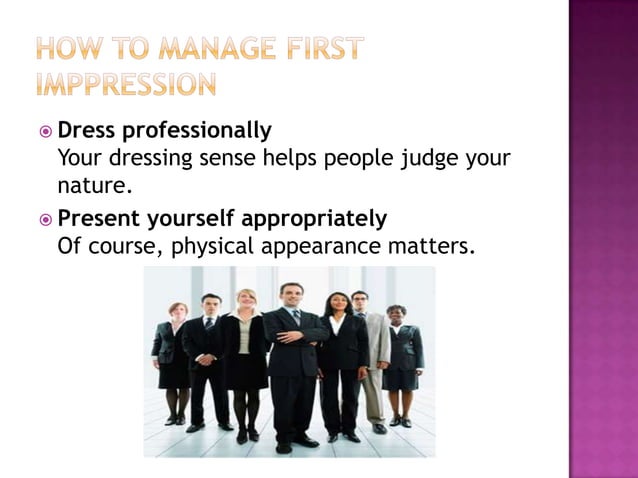 HOW TO MANAGE FIRST IMPPRESSION

Dress professionally
Your dressing sense helps people judge your nature.

Present yourself appropriately
Of course, physical appearance matters.